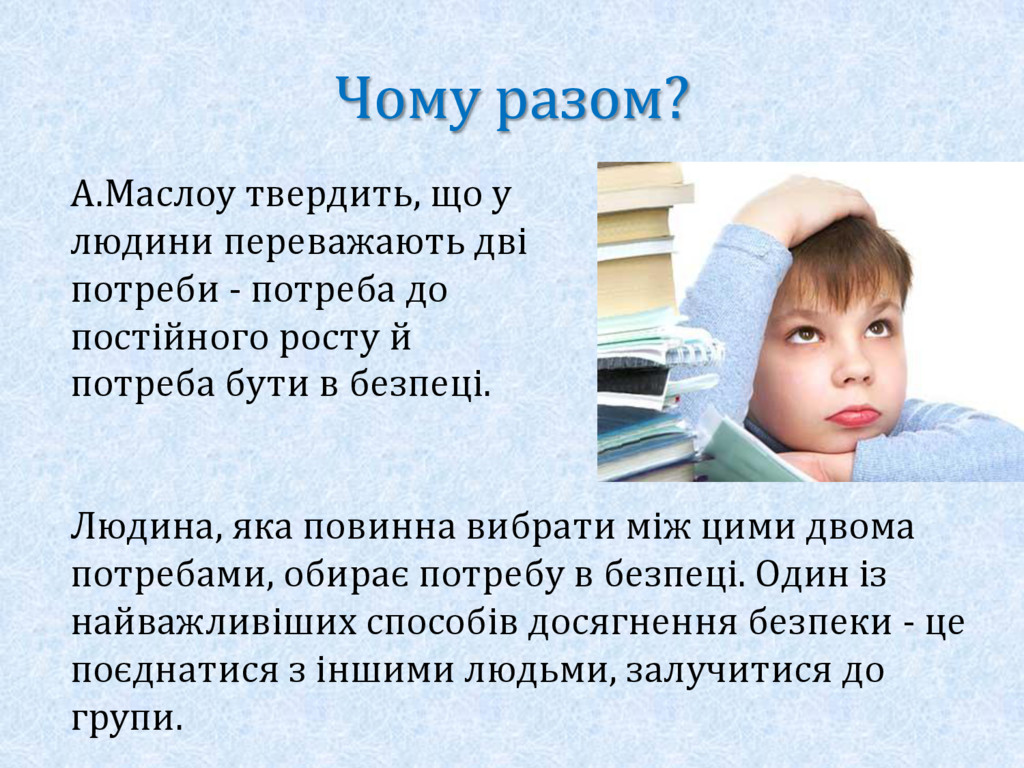 Чому разом?

А.Маслоу твердить, що у людини переважають дві потреби - потреба до постійного росту й потреба бути в безпеці.

Людина, яка повинна вибрати між цими двома потребами, обирає потребу в безпеці. Один із найважливіших способів досягнення безпеки - це поєднатися з іншими людьми, залучитися до групи.